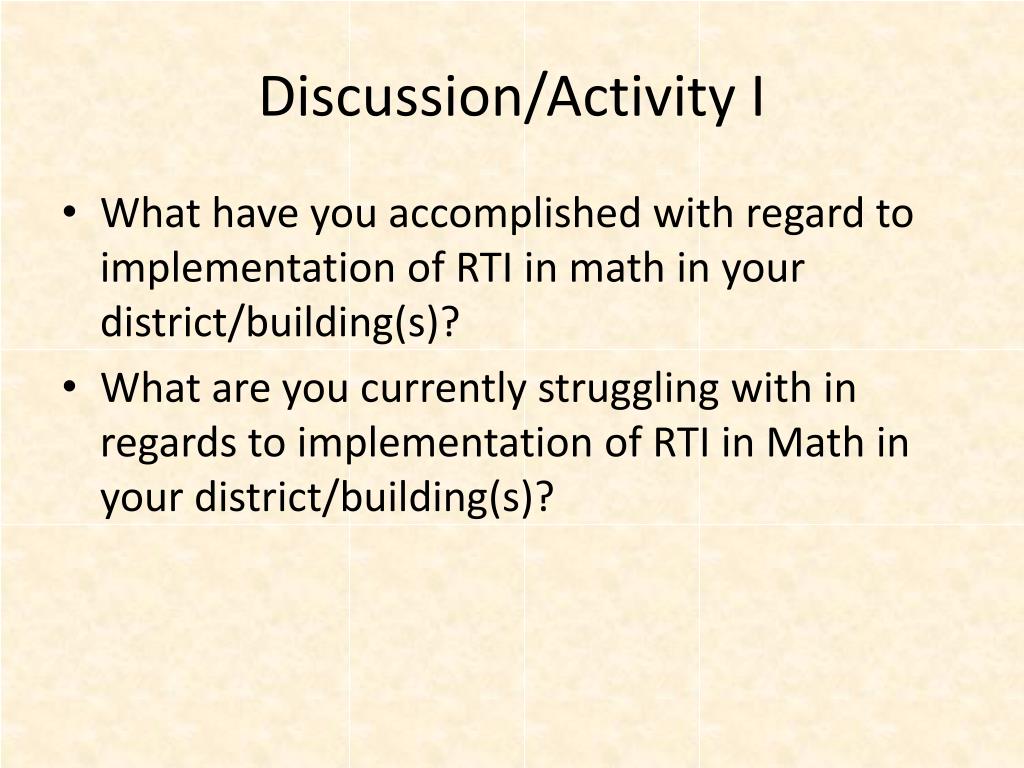 Discussion/Activity I

• What have you accomplished with regard to implementation of RTI in math in your district/building(s)?
• What are you currently struggling with in regards to implementation of RTI in Math in your district/building(s)?